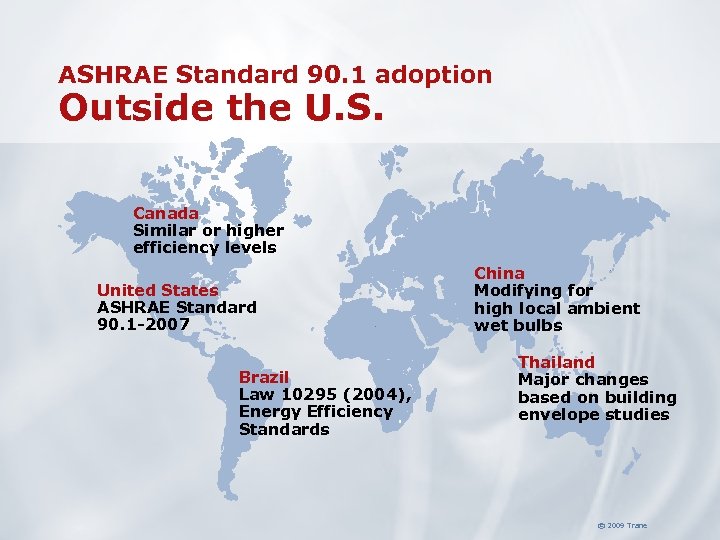 ASHRAE Standard 90.1 adoption
Outside the U.S.

Canada
Similar or higher efficiency levels

United States
ASHRAE Standard 90.1-2007

Brazil
Law 10295 (2004), Energy Efficiency Standards

China
Modifying for high local ambient wet bulbs

Thailand
Major changes based on building envelope studies

© 2009 Trane